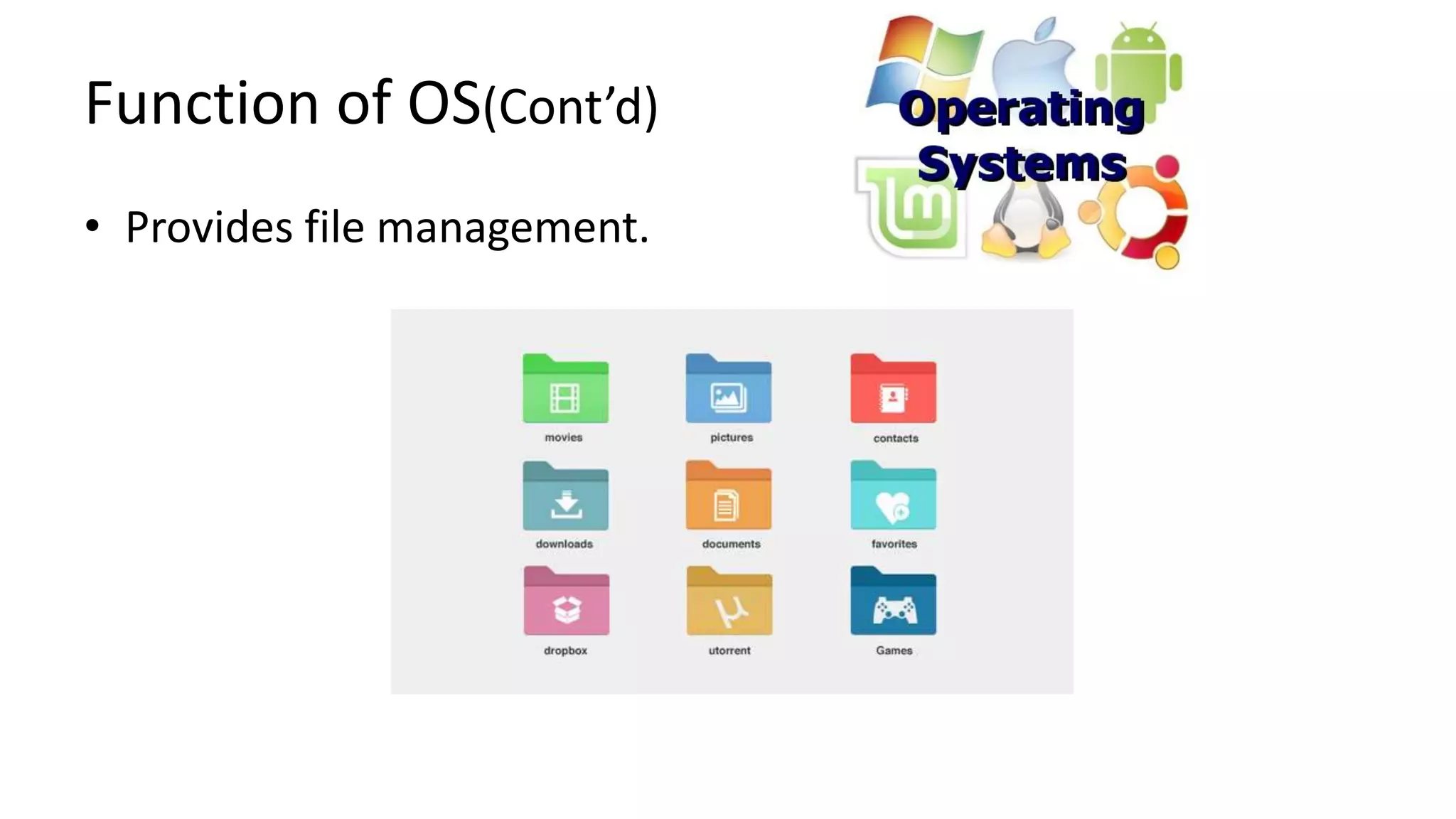 Function of OS(Cont'd)

Operating Systems

• Provides file management.

movies

pictures

contacts

downloads

documents

favorites

dropbox

utorrent

Games